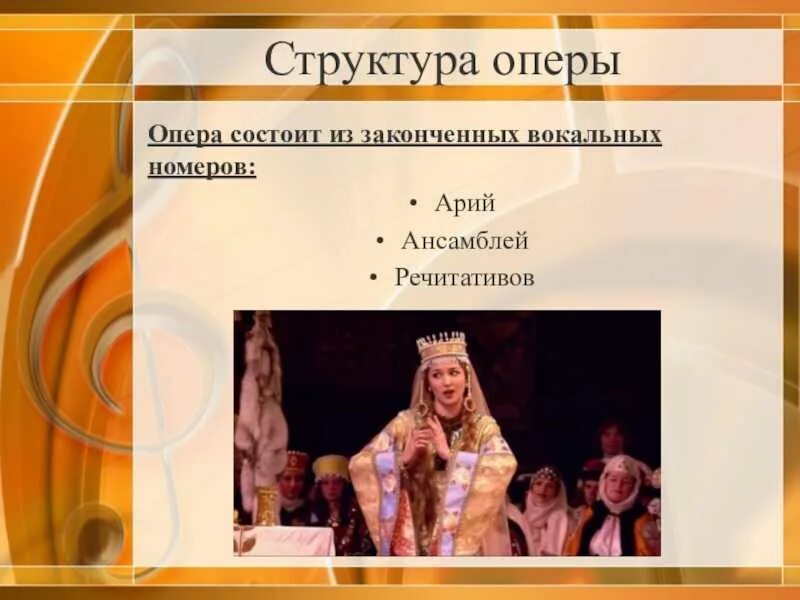 Структура оперы

Опера состоит из законченных вокальных номеров:

• Арий
• Ансамблей
• Речитативов